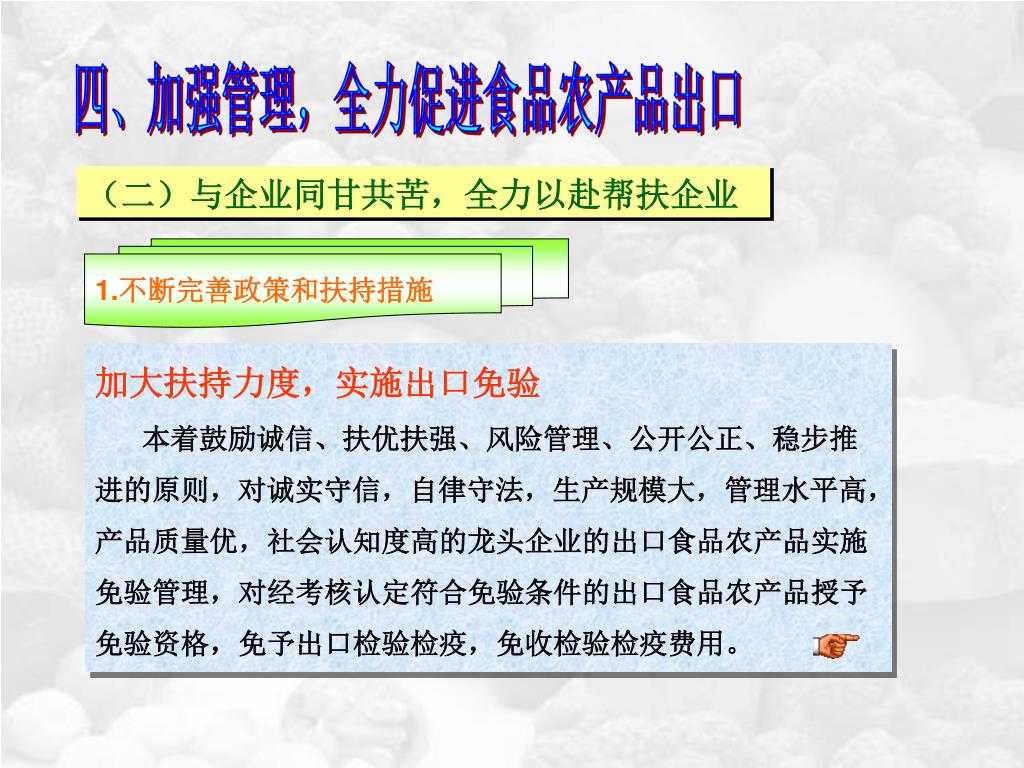 四、加强管理，全力促进食品农产品出口

（二）与企业同甘共苦，全力以赴帮扶企业

1.不断完善政策和扶持措施

加大扶持力度，实施出口免验

本着鼓励诚信、扶优扶强、风险管理、公开公正、稳步推进的原则，对诚实守信，自律守法，生产规模大，管理水平高，产品质量优，社会认知度高的龙头企业的出口食品农产品实施免验管理，对经考核认定符合免验条件的出口食品农产品授予免验资格，免予出口检验检疫，免收检验检疫费用。